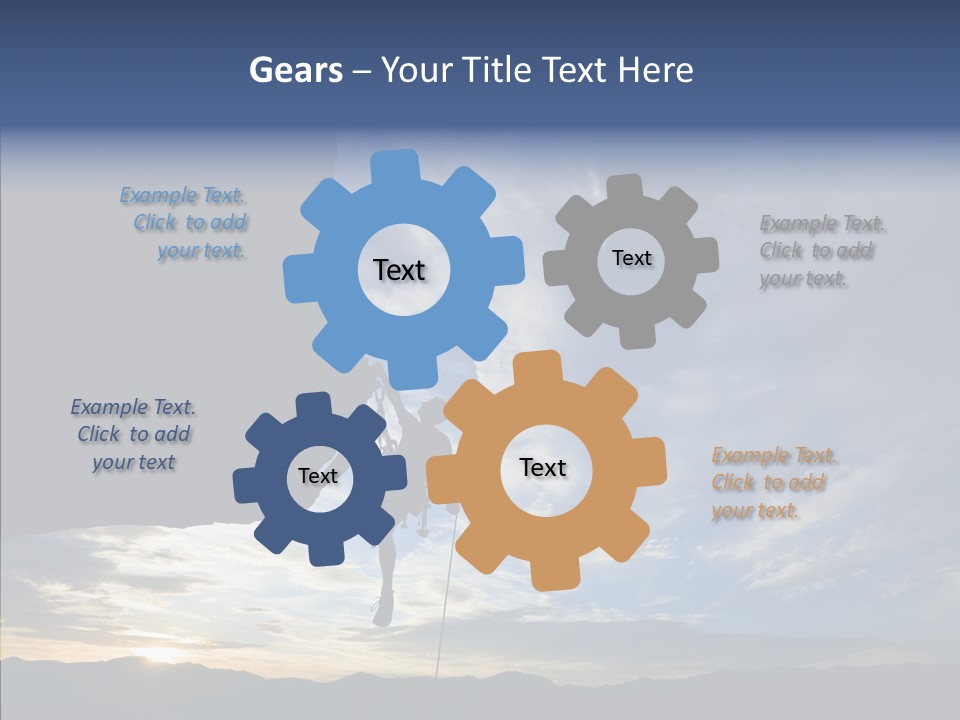 Gears – Your Title Text Here

Example Text. Click to add your text.

Text

Text

Example Text. Click to add your text.

Example Text. Click to add your text

Text

Text

Example Text. Click to add your text.